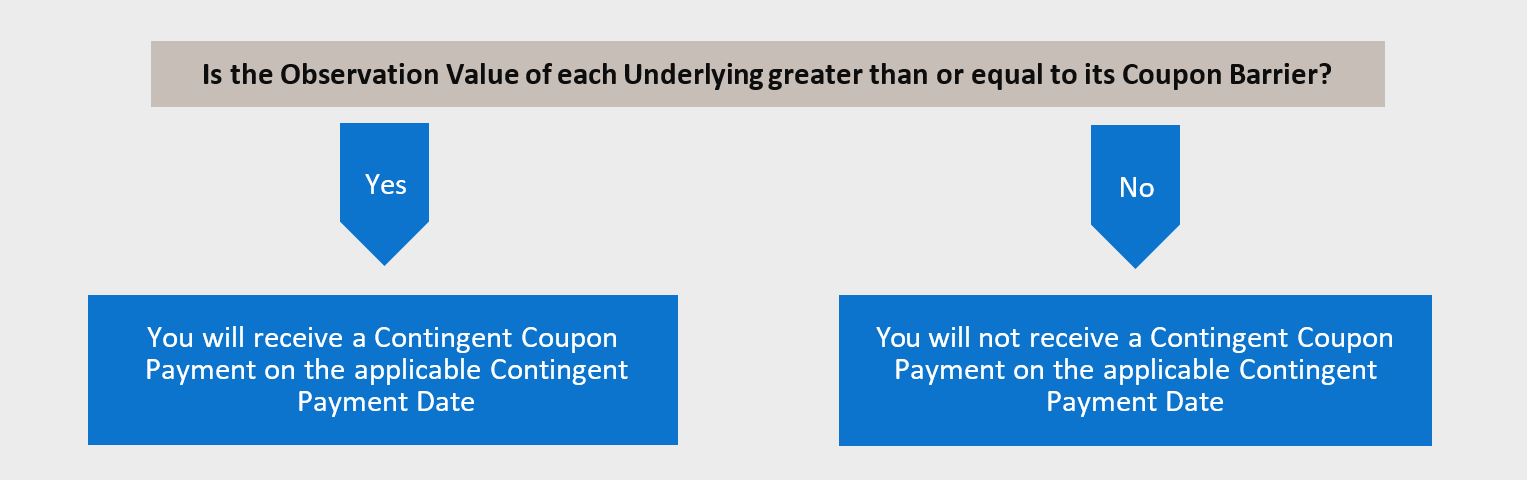 Is the Observation Value of each Underlying greater than or equal to its Coupon Barrier?

Yes

No

You will receive a Contingent Coupon Payment on the applicable Contingent Payment Date

You will not receive a Contingent Coupon Payment on the applicable Contingent Payment Date